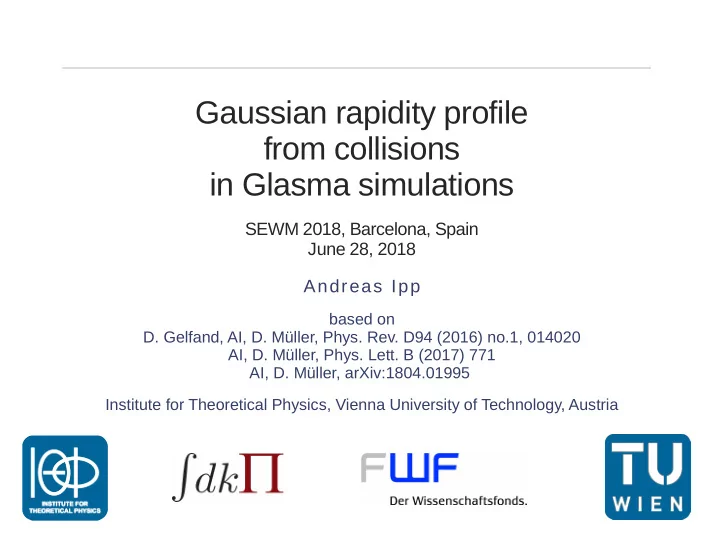 Gaussian rapidity profile from collisions in Glasma simulations

SEWM 2018, Barcelona, Spain
June 28, 2018

Andreas Ipp

based on
D. Gelfand, AI, D. Müller, Phys. Rev. D94 (2016) no.1, 014020
AI, D. Müller, Phys. Lett. B (2017) 771
AI, D. Müller, arXiv:1804.01995

Institute for Theoretical Physics, Vienna University of Technology, Austria

INSTITUTE FOR THEORETICAL PHYSICS

$\int dk\Pi$

FWF
Der Wissenschaftsfonds.

TU WIEN